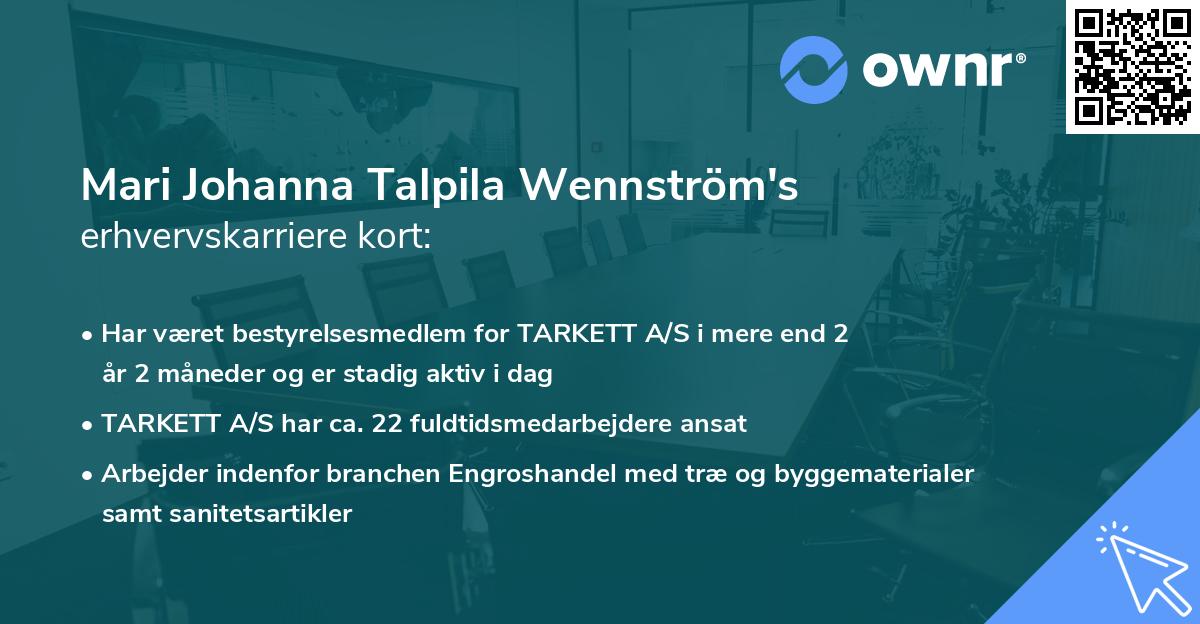 ownr®

Mari Johanna Talpila Wennström's
erhvervskarriere kort:

• Har været bestyrelsesmedlem for TARKETT A/S i mere end 2 år 2 måneder og er stadig aktiv i dag

• TARKETT A/S har ca. 22 fuldtidsmedarbejdere ansat

• Arbejder indenfor branchen Engroshandel med træ og byggematerialer samt sanitetsartikler